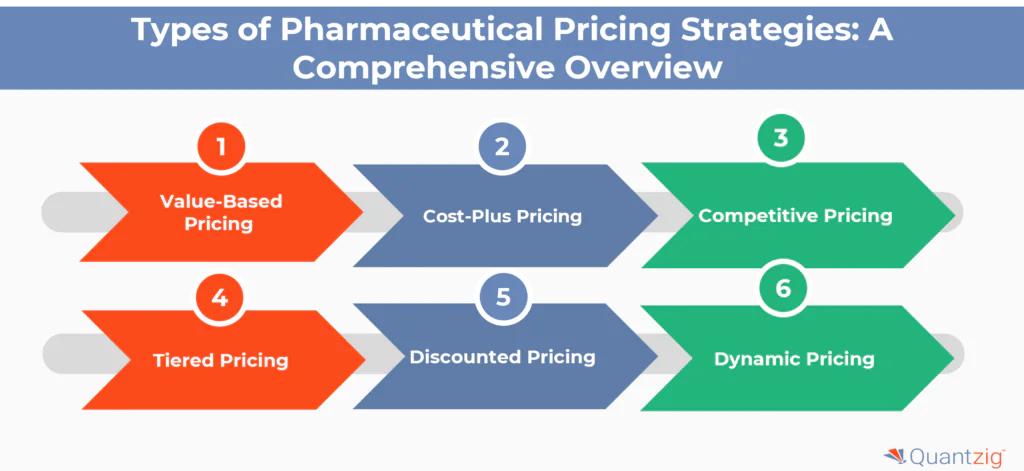 Types of Pharmaceutical Pricing Strategies: A Comprehensive Overview

1
Value-Based Pricing

2
Cost-Plus Pricing

3
Competitive Pricing

4
Tiered Pricing

5
Discounted Pricing

6
Dynamic Pricing

Quantzig